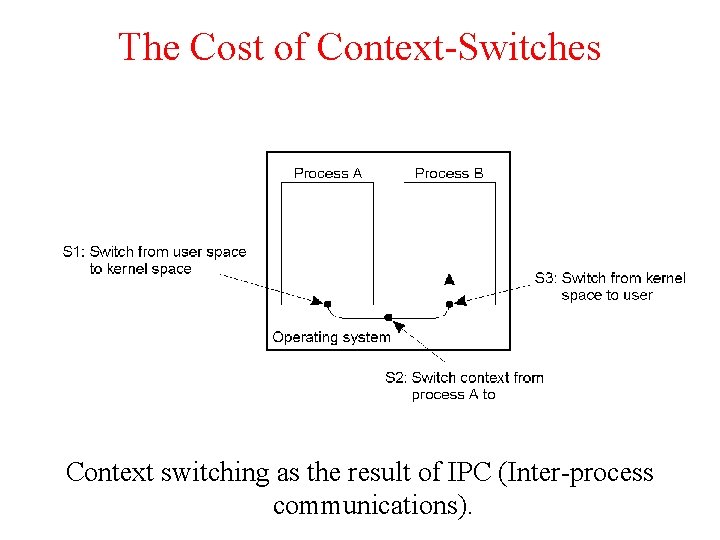 The Cost of Context-Switches

Process A

Process B

S1: Switch from user space to kernel space

S3: Switch from kernel space to user

Operating system

S2: Switch context from process A to

Context switching as the result of IPC (Inter-process communications).